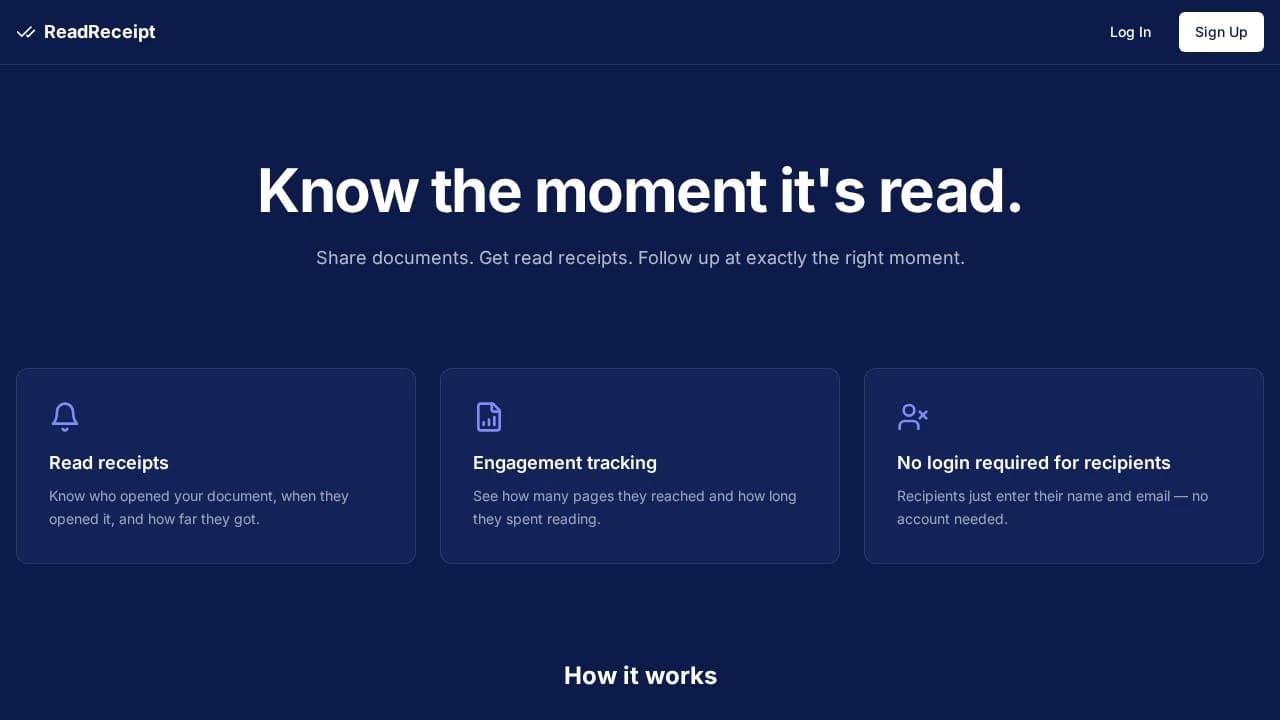 ReadReceipt

Log In
Sign Up

Know the moment it's read.

Share documents. Get read receipts. Follow up at exactly the right moment.

Read receipts
Know who opened your document, when they opened it, and how far they got.

Engagement tracking
See how many pages they reached and how long they spent reading.

No login required for recipients
Recipients just enter their name and email — no account needed.

How it works